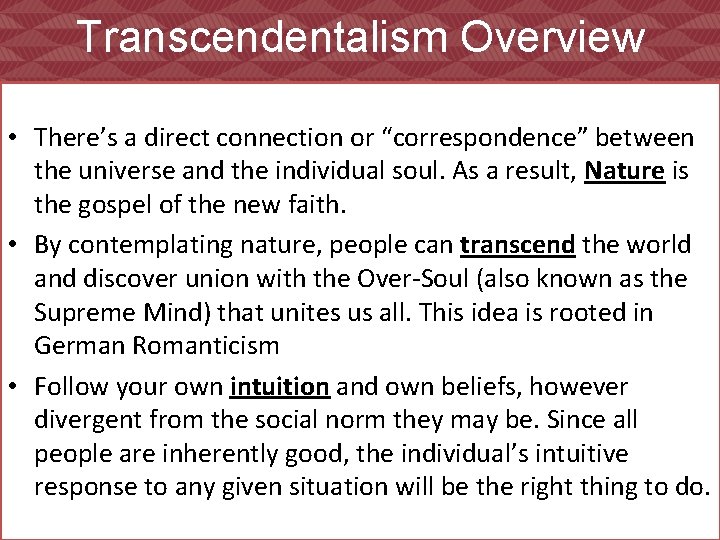 Transcendentalism Overview

• There's a direct connection or "correspondence" between the universe and the individual soul. As a result, Nature is the gospel of the new faith.

• By contemplating nature, people can transcend the world and discover union with the Over-Soul (also known as the Supreme Mind) that unites us all. This idea is rooted in German Romanticism

• Follow your own intuition and own beliefs, however divergent from the social norm they may be. Since all people are inherently good, the individual's intuitive response to any given situation will be the right thing to do.